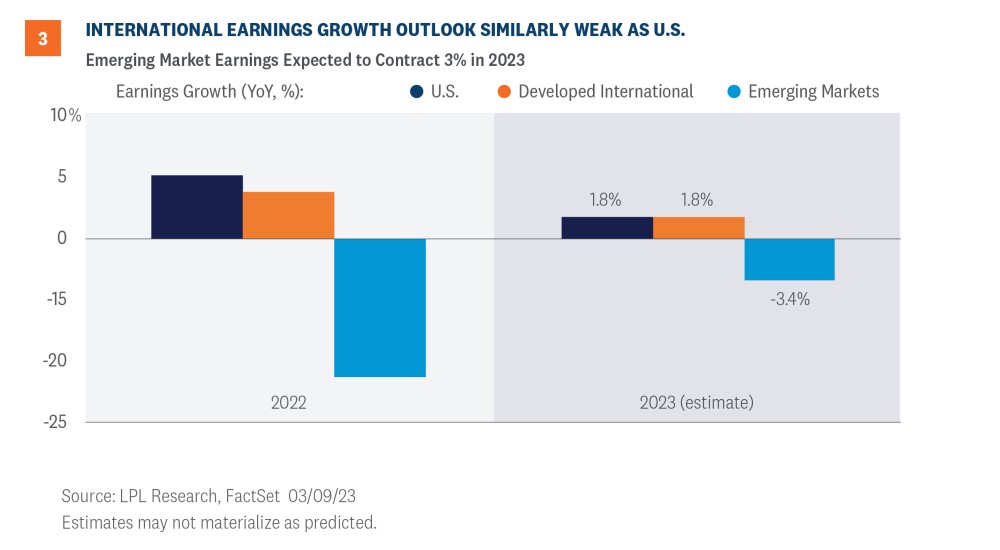 3

INTERNATIONAL EARNINGS GROWTH OUTLOOK SIMILARLY WEAK AS U.S.

Emerging Market Earnings Expected to Contract 3% in 2023

Earnings Growth (YoY, %): U.S. Developed International Emerging Markets

10%
5
0
-15
-20
-25

1.8%
1.8%
-3.4%

2022
2023 (estimate)

Source: LPL Research, FactSet 03/09/23
Estimates may not materialize as predicted.